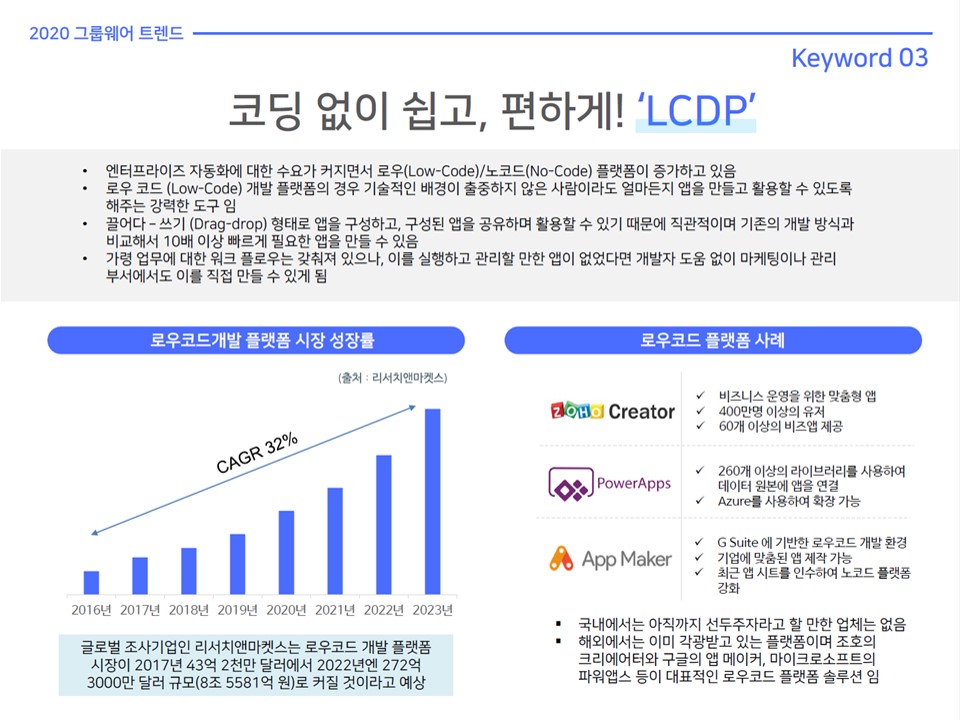 2020 그룹웨어 트렌드

Keyword 03

코딩 없이 쉽고, 편하게! 'LCDP'

• 엔터프라이즈 자동화에 대한 수요가 커지면서 로우(Low-Code)/노코드(No-Code) 플랫폼이 증가하고 있음
• 로우 코드 (Low-Code) 개발 플랫폼의 경우 기술적인 배경이 출중하지 않은 사람이라도 얼마든지 앱을 만들고 활용할 수 있도록 해주는 강력한 도구 임
• 끌어다 – 쓰기 (Drag-drop) 형태로 앱을 구성하고, 구성된 앱을 공유하며 활용할 수 있기 때문에 직관적이며 기존의 개발 방식과 비교해서 10배 이상 빠르게 필요한 앱을 만들 수 있음
• 가령 업무에 대한 워크 플로우는 갖춰져 있으나, 이를 실행하고 관리할 만한 앱이 없었다면 개발자 도움 없이 마케팅이나 관리 부서에서도 이를 직접 만들 수 있게 됨

로우코드개발 플랫폼 시장 성장률

(출처 : 리서치앤마켓스)

CAGR 32%

2016년 2017년 2018년 2019년 2020년 2021년 2022년 2023년

글로벌 조사기업인 리서치앤마켓스는 로우코드 개발 플랫폼 시장이 2017년 43억 2천만 달러에서 2022년엔 272억 3000만 달러 규모(8조 5581억 원)로 커질 것이라고 예상

로우코드 플랫폼 사례

ZOHO Creator
✓ 비즈니스 운영을 위한 맞춤형 앱
✓ 400만명 이상의 유저
✓ 60개 이상의 비즈앱 제공

PowerApps
✓ 260개 이상의 라이브러리를 사용하여 데이터 원본에 앱을 연결
✓ Azure를 사용하여 확장 가능

App Maker
✓ G Suite 에 기반한 로우코드 개발 환경
✓ 기업에 맞춤된 앱 제작 가능
✓ 최근 앱 시트를 인수하여 노코드 플랫폼 강화

▪ 국내에서는 아직까지 선두주자라고 할 만한 업체는 없음
▪ 해외에서는 이미 각광받고 있는 플랫폼이며 조호의 크리에어터와 구글의 앱 메이커, 마이크로소프트의 파워앱스 등이 대표적인 로우코드 플랫폼 솔루션 임